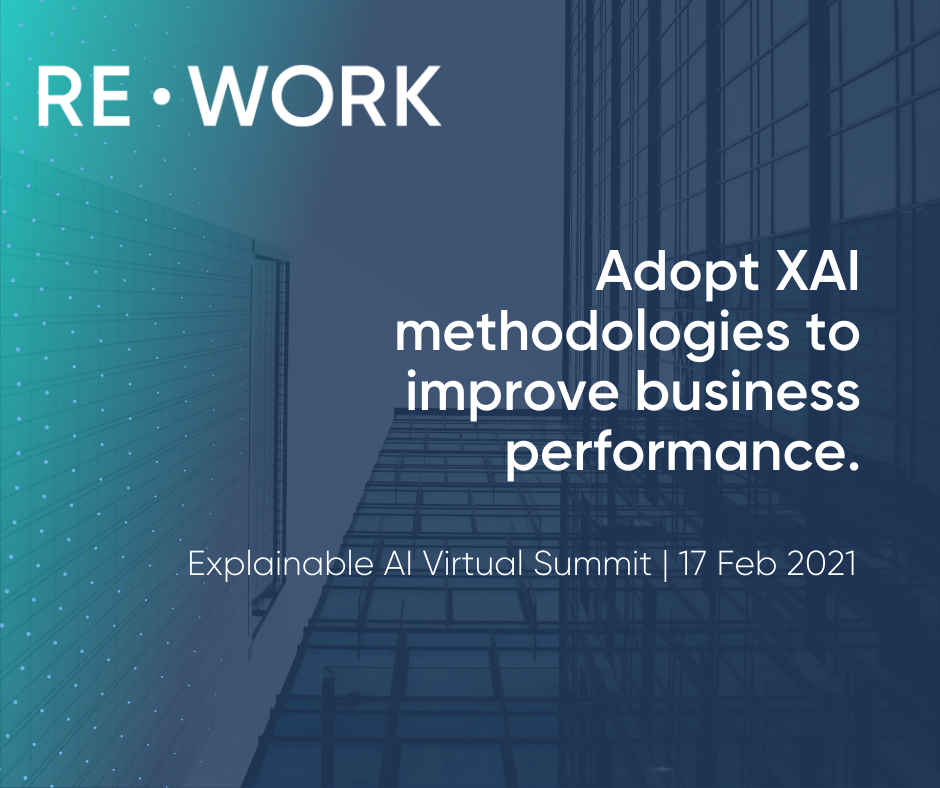 RE • WORK

Adopt XAI methodologies to improve business performance.

Explainable AI Virtual Summit | 17 Feb 2021